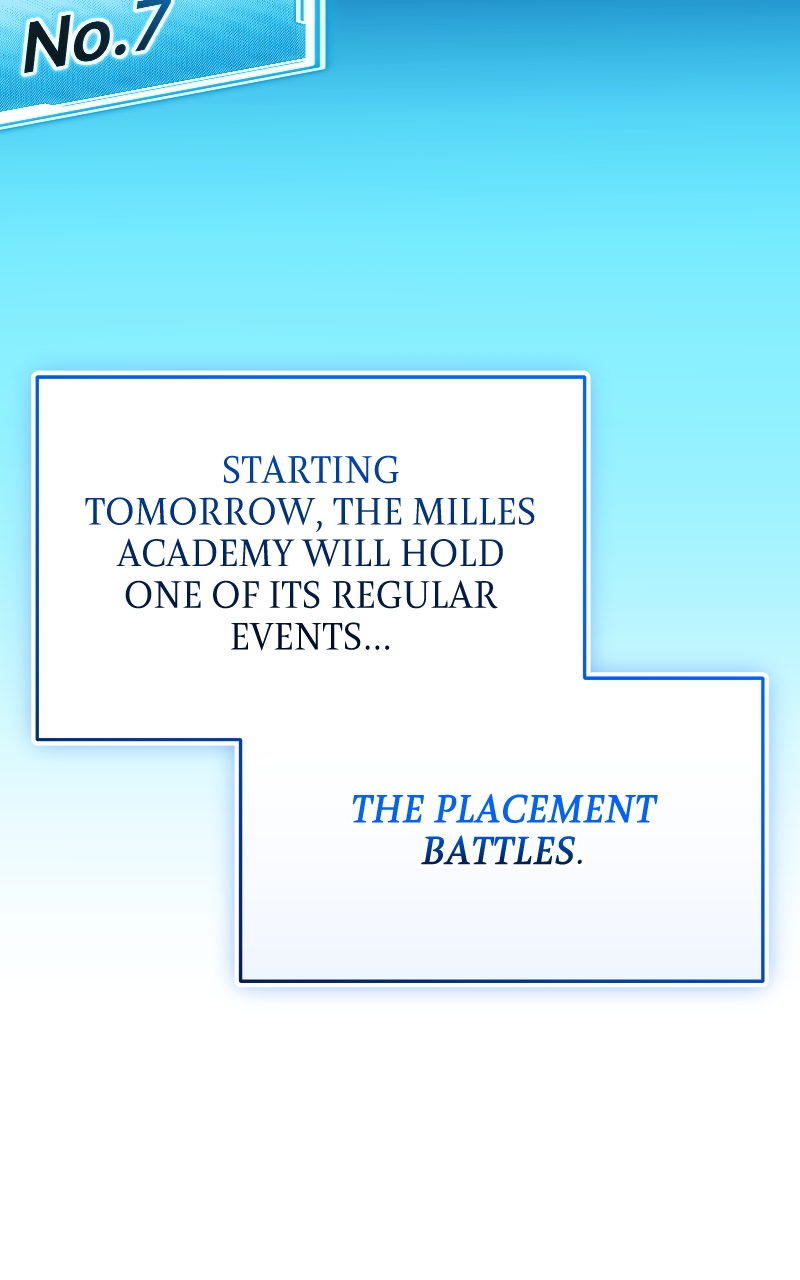 No.7

STARTING TOMORROW, THE MILLES ACADEMY WILL HOLD ONE OF ITS REGULAR EVENTS...

THE PLACEMENT BATTLES.